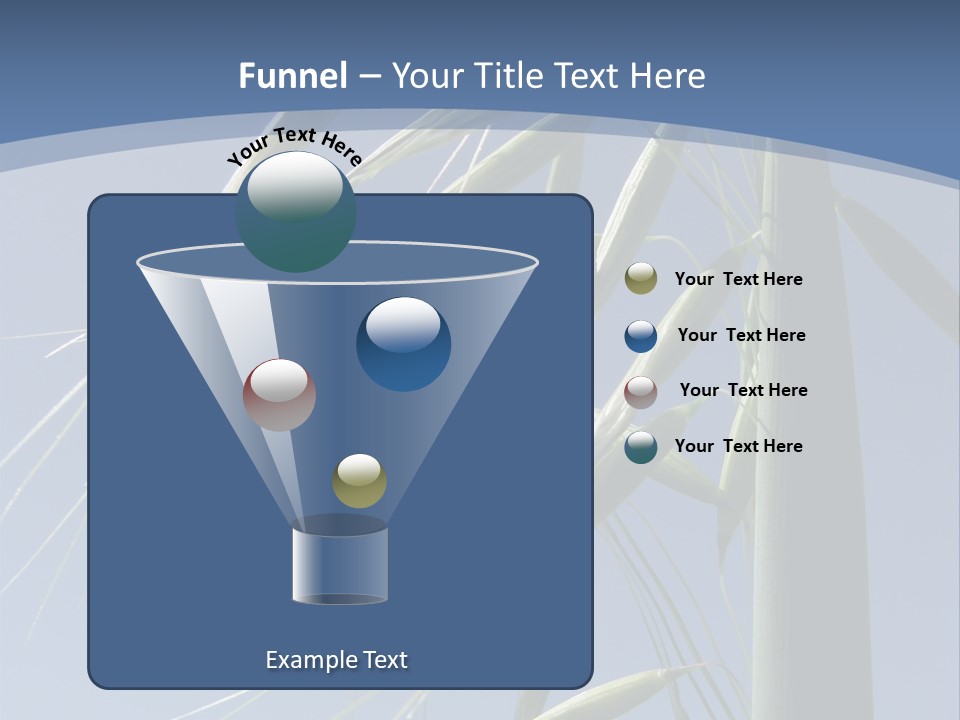 Funnel – Your Title Text Here

Your Text Here

Your Text Here

Your Text Here

Your Text Here

Your Text Here

Example Text